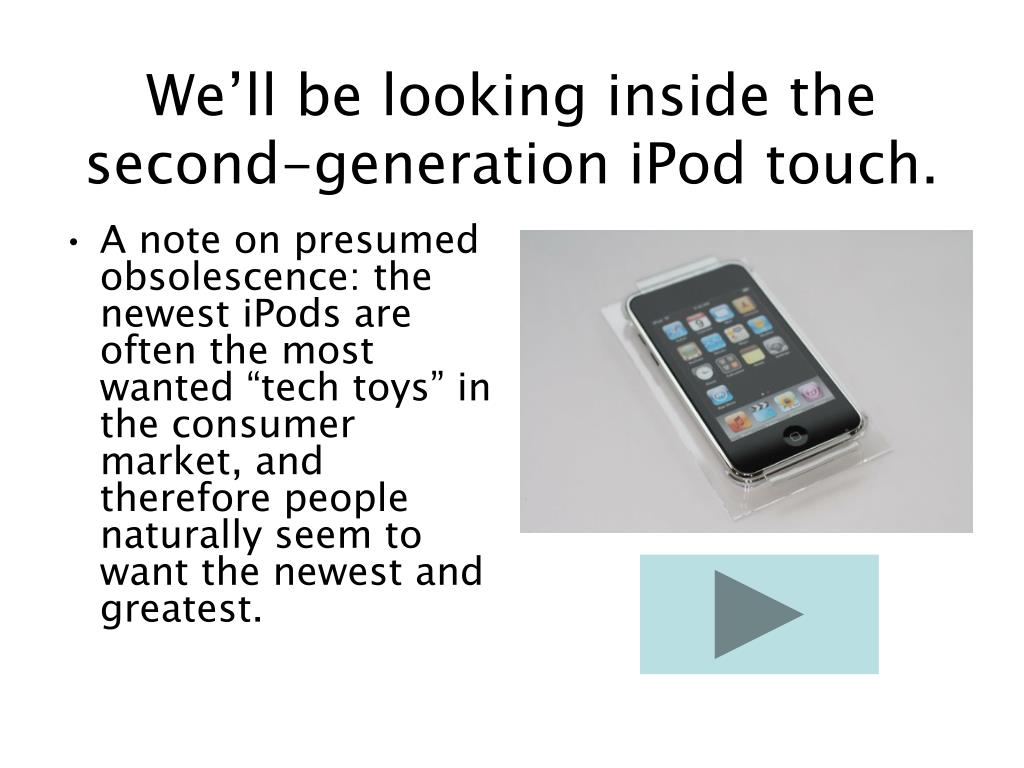 We’ll be looking inside the second-generation iPod touch.

• A note on presumed obsolescence: the newest iPods are often the most wanted “tech toys” in the consumer market, and therefore people naturally seem to want the newest and greatest.